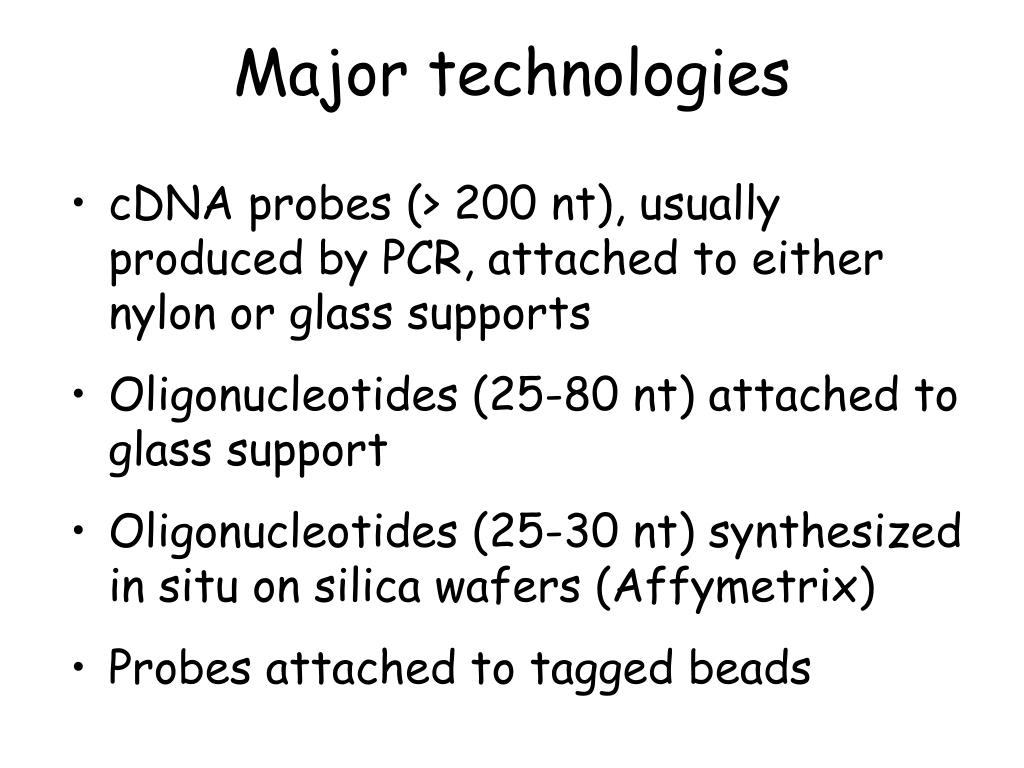 Major technologies

• cDNA probes (> 200 nt), usually produced by PCR, attached to either nylon or glass supports

• Oligonucleotides (25-80 nt) attached to glass support

• Oligonucleotides (25-30 nt) synthesized in situ on silica wafers (Affymetrix)

• Probes attached to tagged beads